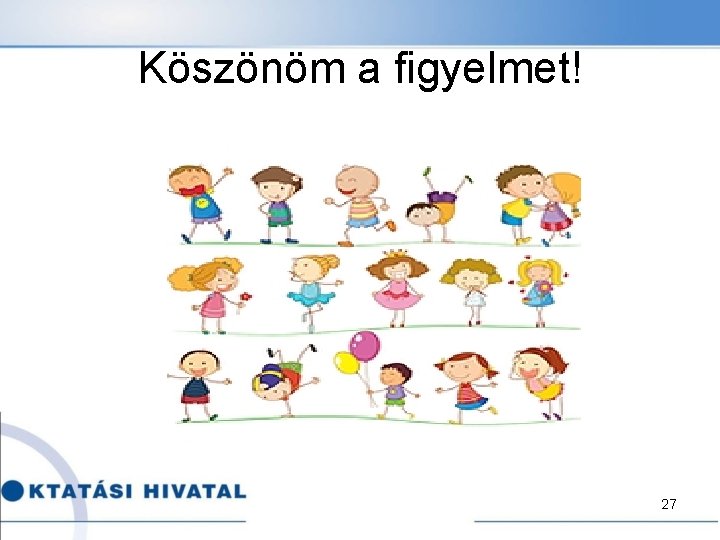 Köszönöm a figyelmet!

KTATÁSI HIVATAL

27